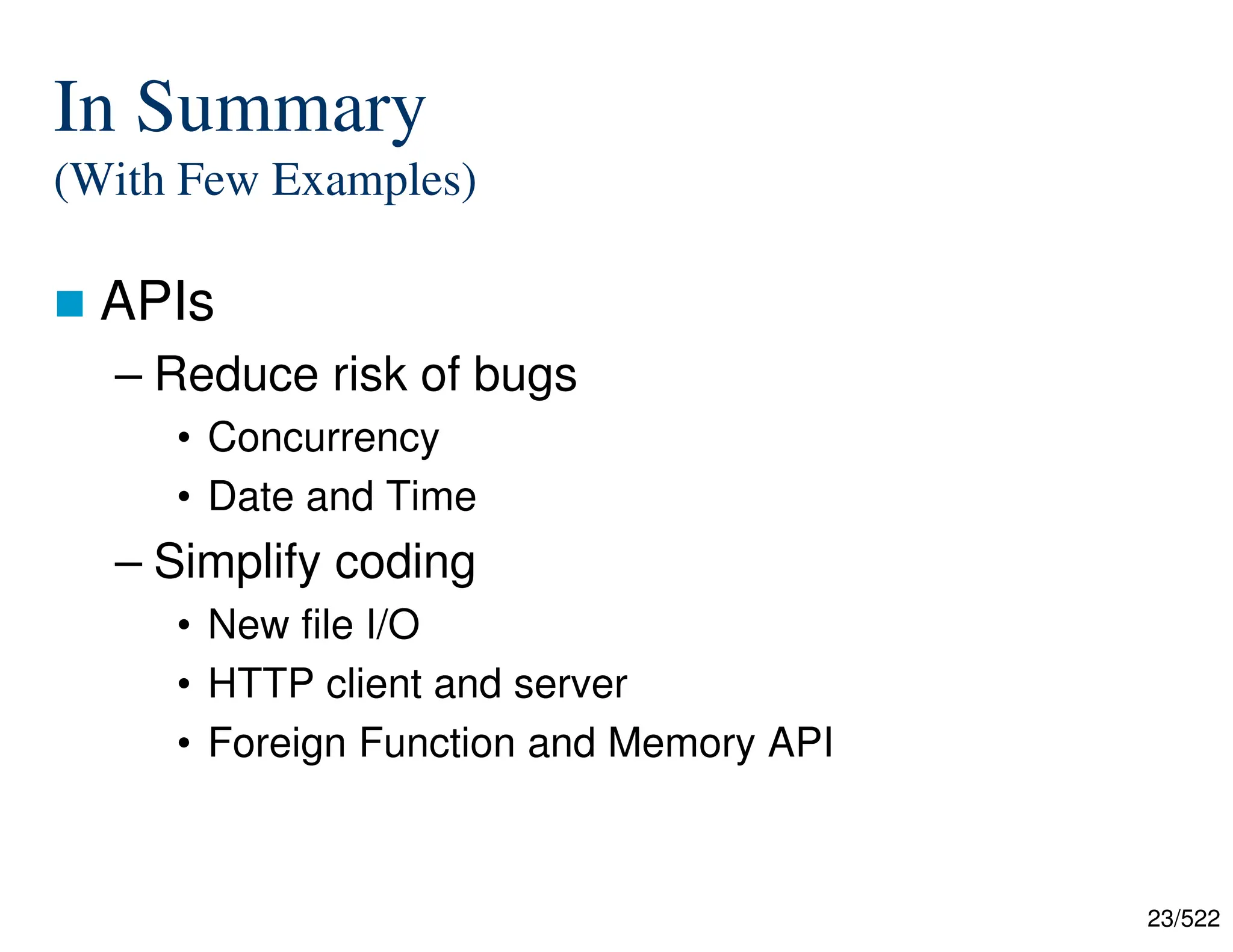 In Summary
(With Few Examples)

■ APIs
– Reduce risk of bugs
• Concurrency
• Date and Time
– Simplify coding
• New file I/O
• HTTP client and server
• Foreign Function and Memory API

23/522